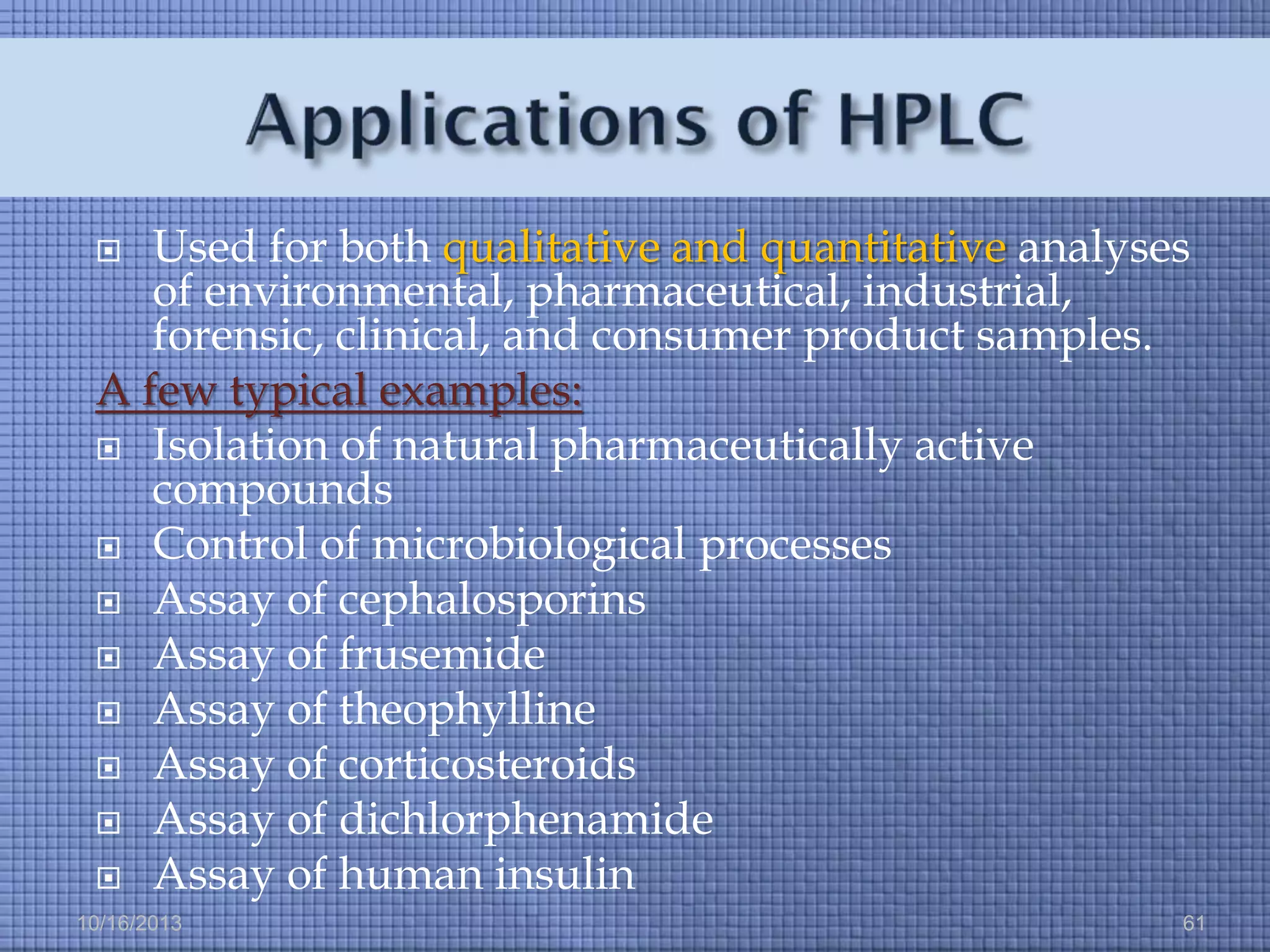 Applications of HPLC

Used for both qualitative and quantitative analyses of environmental, pharmaceutical, industrial, forensic, clinical, and consumer product samples.

A few typical examples:

Isolation of natural pharmaceutically active compounds

Control of microbiological processes

Assay of cephalosporins

Assay of frusemide

Assay of theophylline

Assay of corticosteroids

Assay of dichlorphenamide

Assay of human insulin

10/16/2013

61